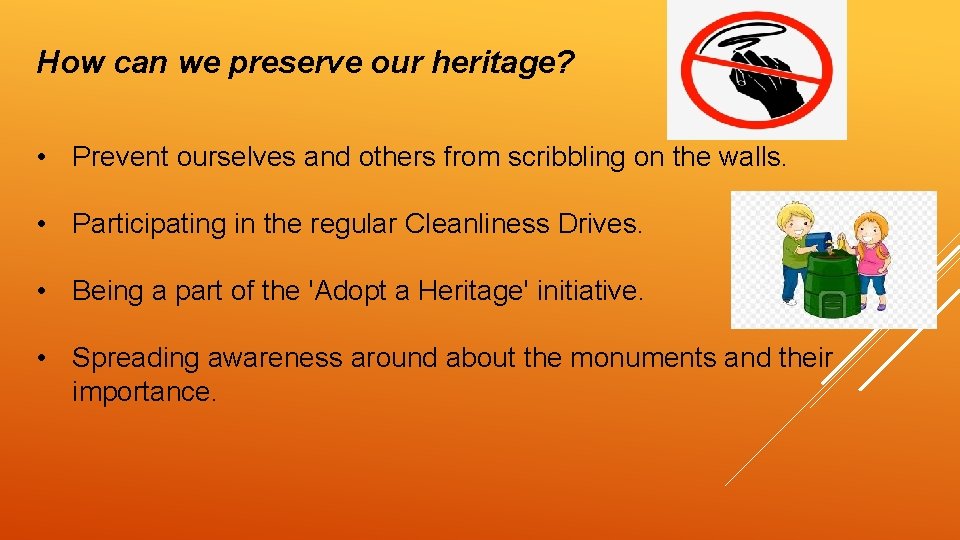 How can we preserve our heritage?

• Prevent ourselves and others from scribbling on the walls.

• Participating in the regular Cleanliness Drives.

• Being a part of the 'Adopt a Heritage' initiative.

• Spreading awareness around about the monuments and their importance.